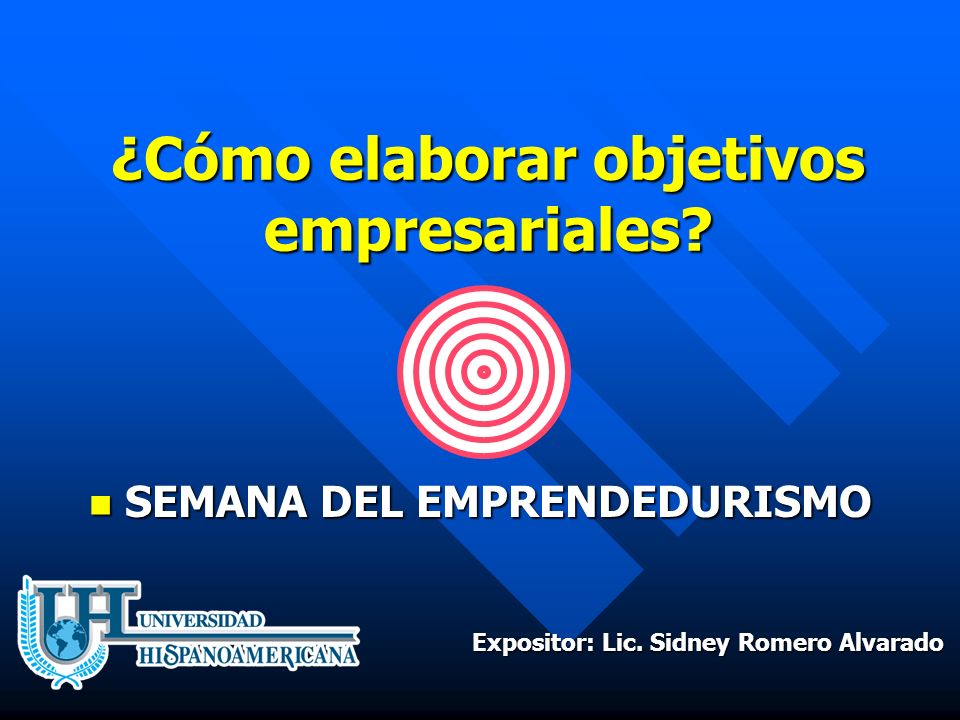 ¿Cómo elaborar objetivos empresariales?

SEMANA DEL EMPRENDEDURISMO

UH UNIVERSIDAD HISPANOAMERICANA

Expositor: Lic. Sidney Romero Alvarado